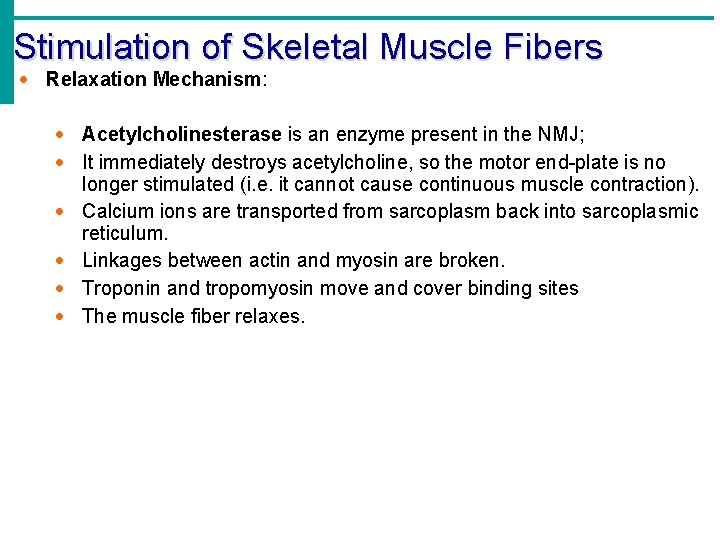 Stimulation of Skeletal Muscle Fibers

- Relaxation Mechanism:

- Acetylcholinesterase is an enzyme present in the NMJ;
- It immediately destroys acetylcholine, so the motor end-plate is no longer stimulated (i.e. it cannot cause continuous muscle contraction).
- Calcium ions are transported from sarcoplasm back into sarcoplasmic reticulum.
- Linkages between actin and myosin are broken.
- Troponin and tropomyosin move and cover binding sites
- The muscle fiber relaxes.